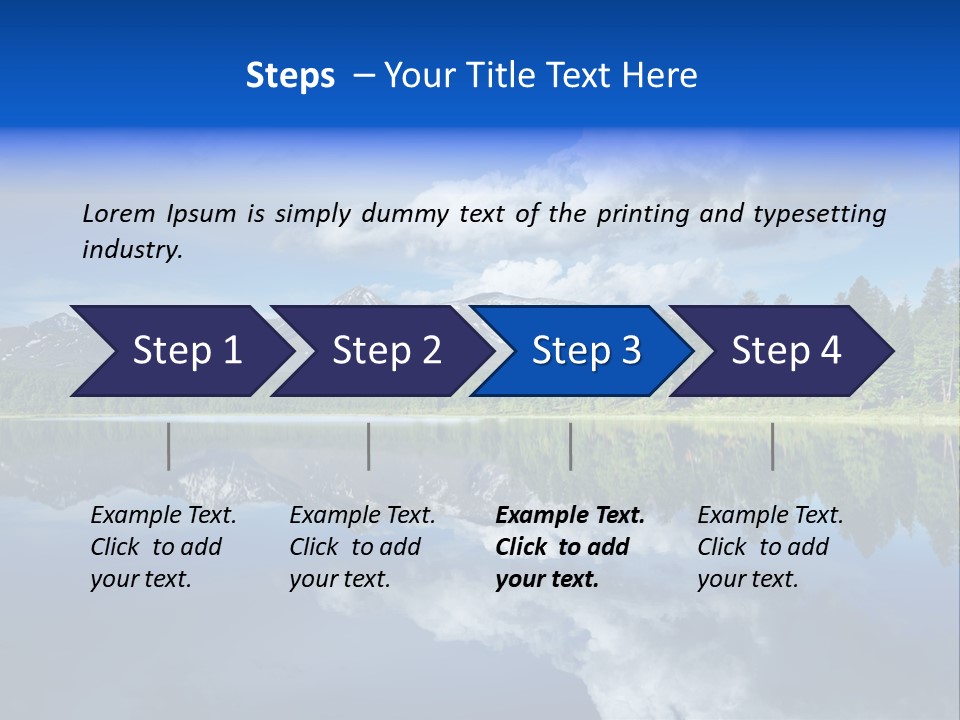 Steps – Your Title Text Here

Lorem Ipsum is simply dummy text of the printing and typesetting industry.

Step 1

Step 2

Step 3

Step 4

Example Text. Click to add your text.

Example Text. Click to add your text.

Example Text. Click to add your text.

Example Text. Click to add your text.